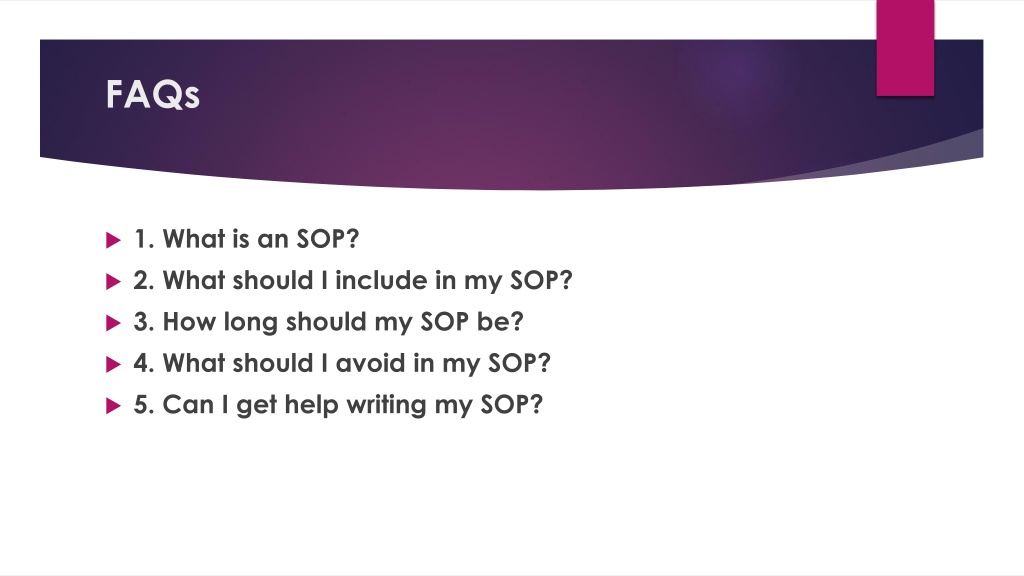 FAQs

1. What is an SOP?
2. What should I include in my SOP?
3. How long should my SOP be?
4. What should I avoid in my SOP?
5. Can I get help writing my SOP?